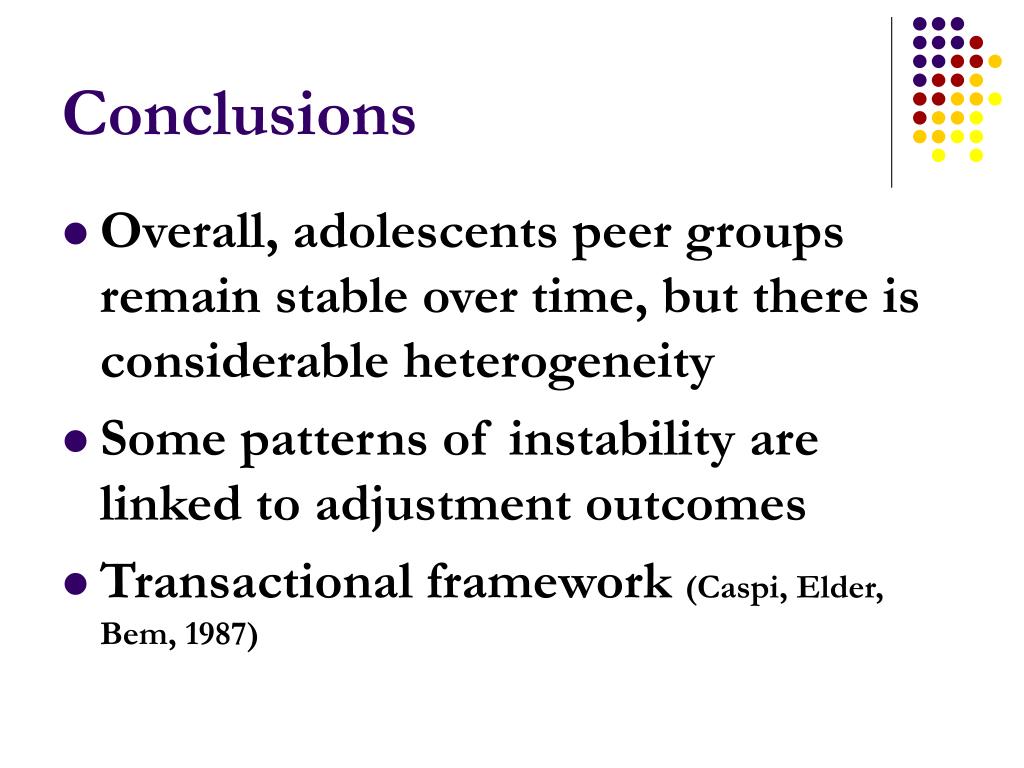 Conclusions

- Overall, adolescents peer groups remain stable over time, but there is considerable heterogeneity
- Some patterns of instability are linked to adjustment outcomes
- Transactional framework (Caspi, Elder, Bem, 1987)